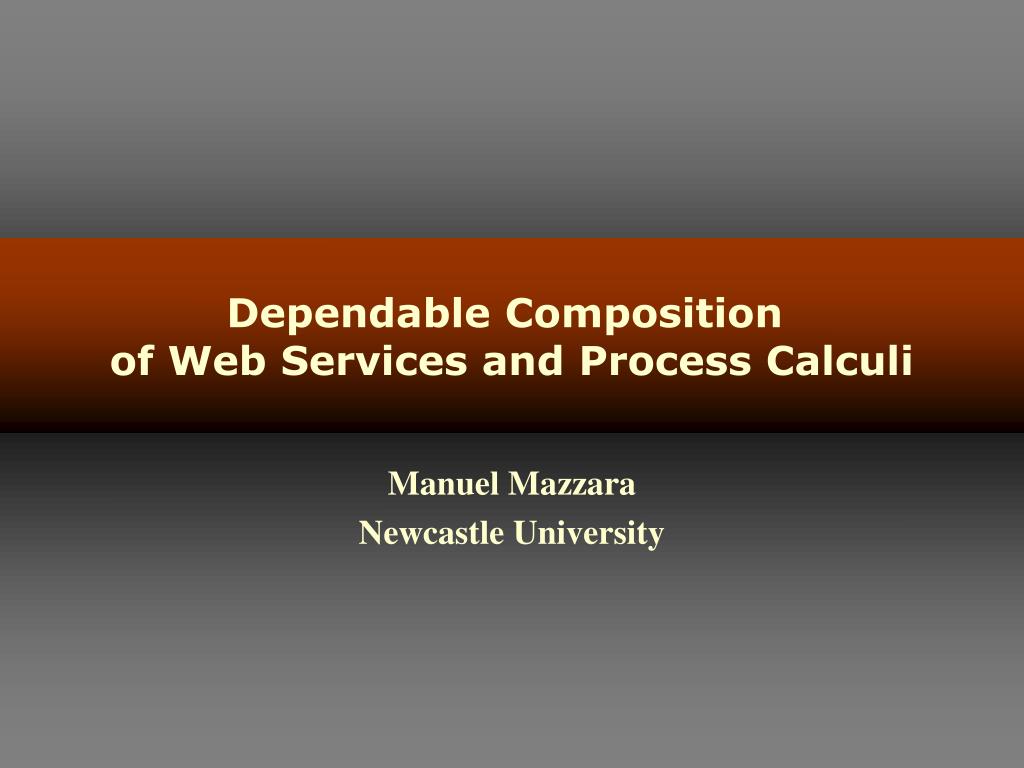 Dependable Composition
of Web Services and Process Calculi

Manuel Mazzara
Newcastle University